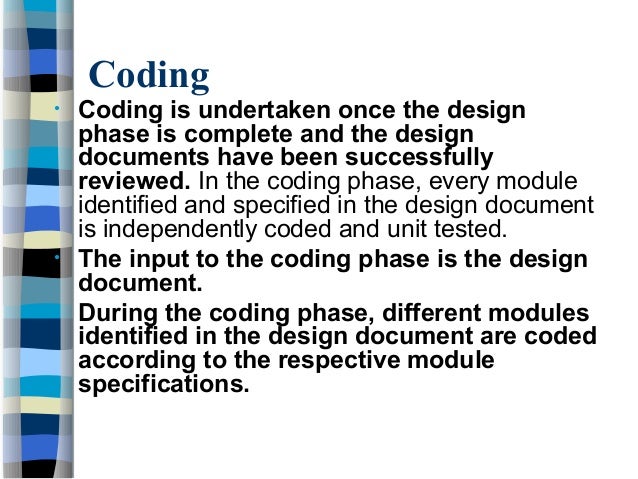 Coding

• Coding is undertaken once the design phase is complete and the design documents have been successfully reviewed. In the coding phase, every module identified and specified in the design document is independently coded and unit tested.

• The input to the coding phase is the design document.

During the coding phase, different modules identified in the design document are coded according to the respective module specifications.